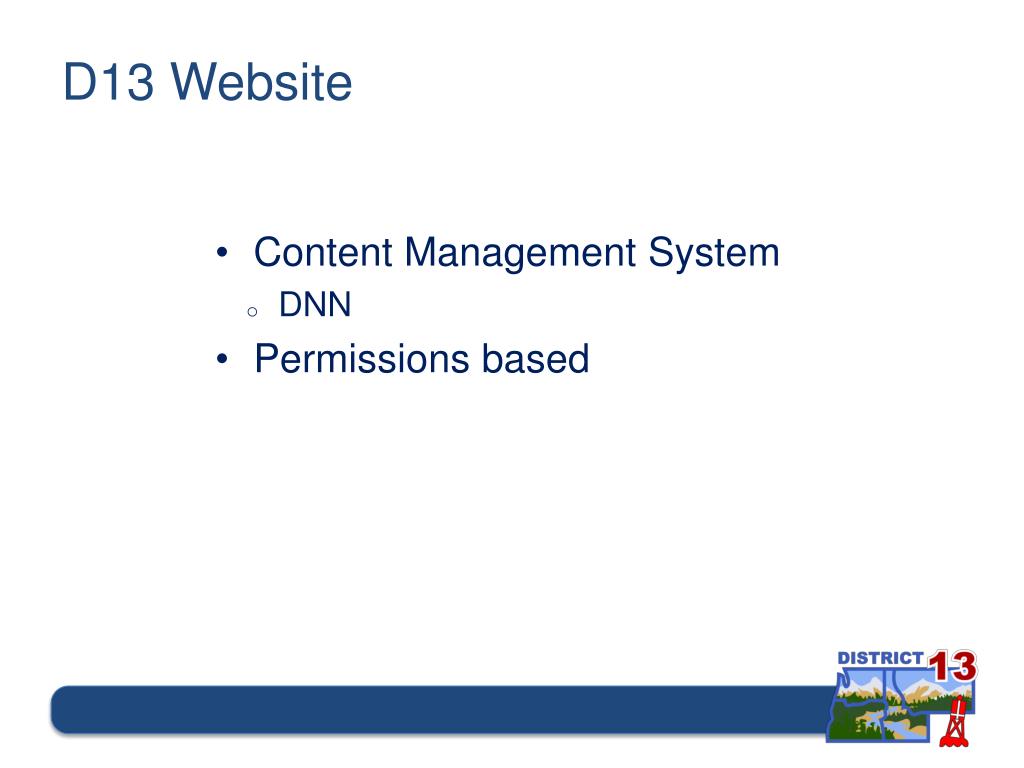 D13 Website

• Content Management System
  o DNN
• Permissions based

DISTRICT 13